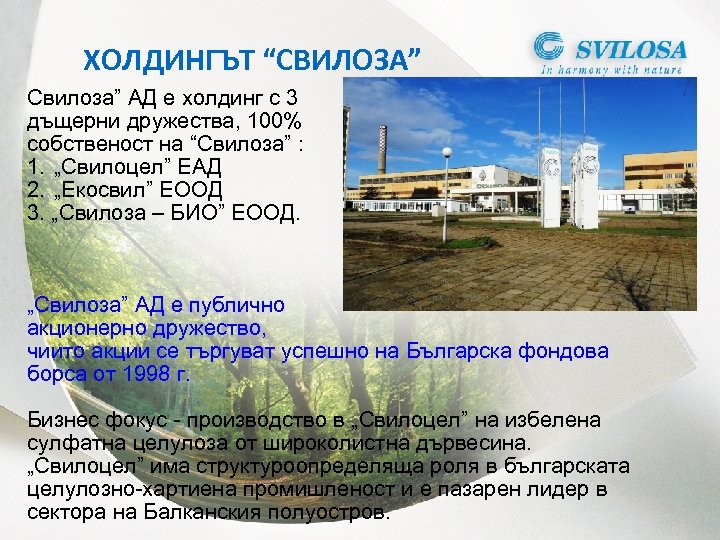 ХОЛДИНГЪТ “СВИЛОЗА”

SVILOSA
In harmony with nature

Свилоза” АД е холдинг с 3 дъщерни дружества, 100% собственост на “Свилоза” :
1. „Свилоцел” ЕАД
2. „Екосвил” ЕООД
3. „Свилоза – БИО” ЕООД.

„Свилоза” АД е публично акционерно дружество, чиито акции се търгуват успешно на Българска фондова борса от 1998 г.

Бизнес фокус - производство в „Свилоцел” на избелена сулфатна целулоза от широколистна дървесина. „Свилоцел” има структуроопределяща роля в българската целулозно-хартиена промишленост и е пазарен лидер в сектора на Балканския полуостров.